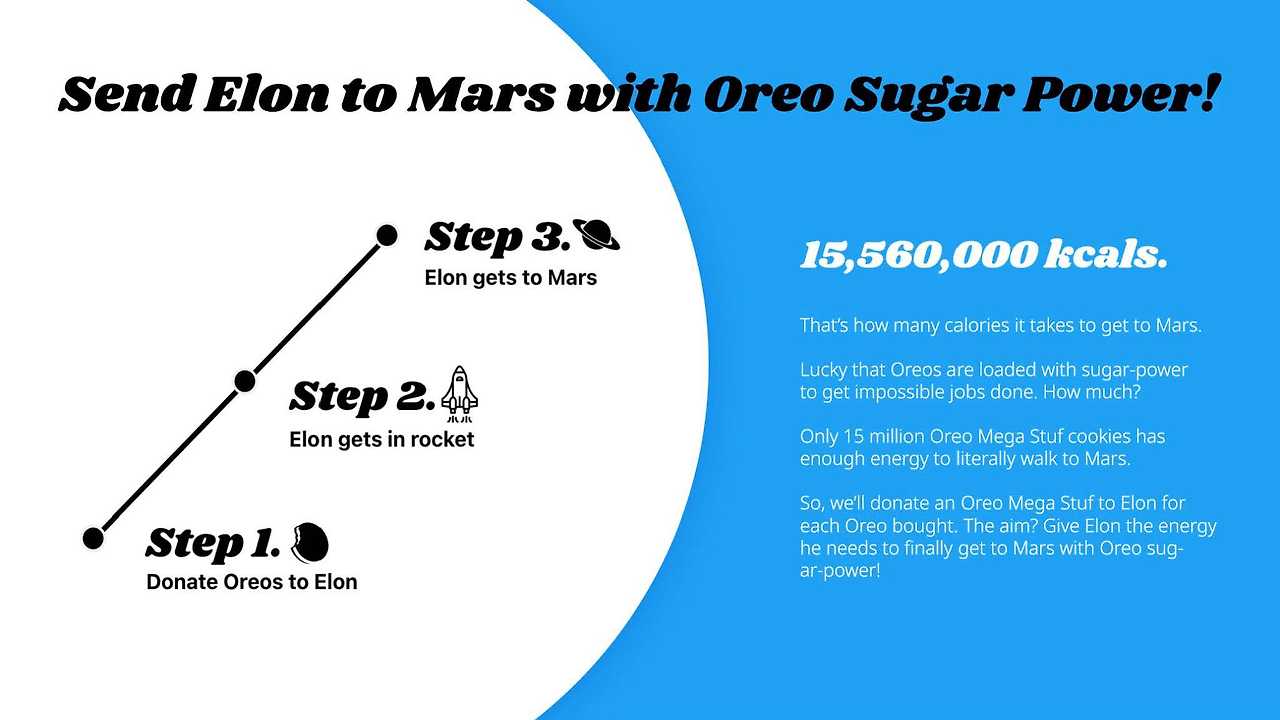 Send Elon to Mars with Oreo Sugar Power!

Step 3.
Elon gets to Mars

Step 2.
Elon gets in rocket

Step 1.
Donate Oreos to Elon

15,560,000 kcals.

That's how many calories it takes to get to Mars.

Lucky that Oreos are loaded with sugar-power to get impossible jobs done. How much?

Only 15 million Oreo Mega Stuf cookies has enough energy to literally walk to Mars.

So, we'll donate an Oreo Mega Stuf to Elon for each Oreo bought. The aim? Give Elon the energy he needs to finally get to Mars with Oreo sugar-power!